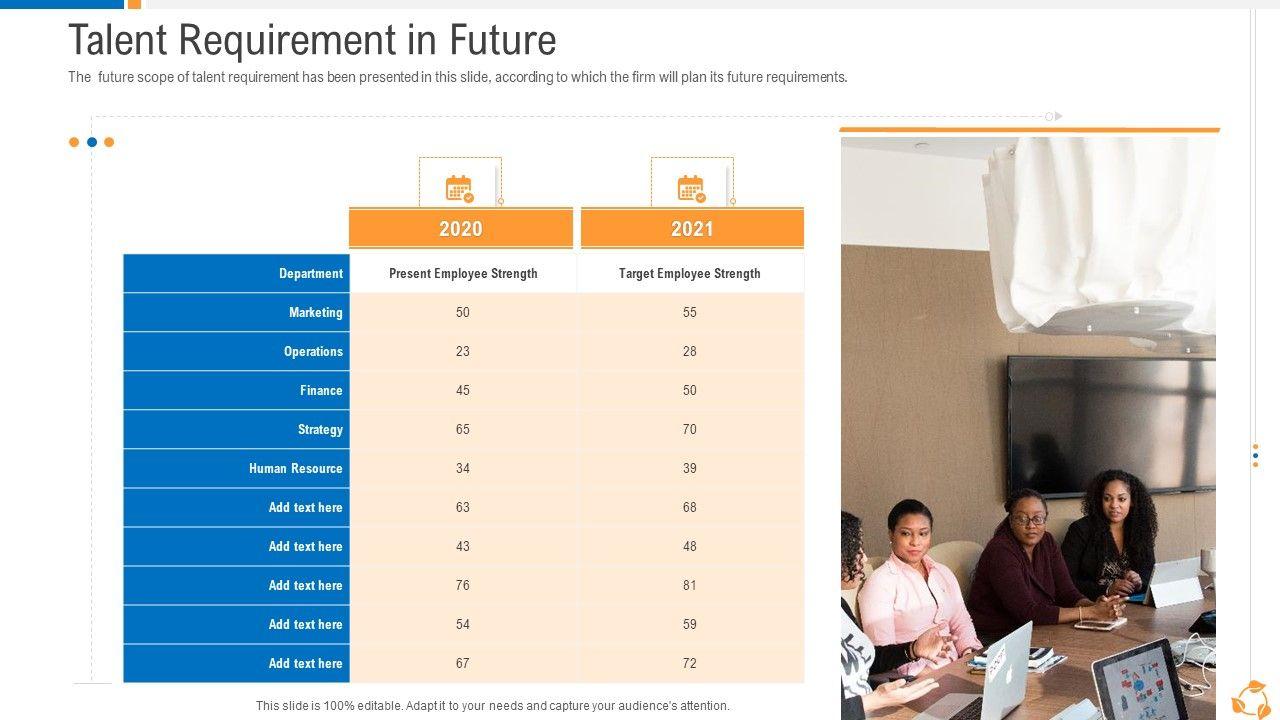 Talent Requirement in Future

The future scope of talent requirement has been presented in this slide, according to which the firm will plan its future requirements.

| | 2020 | 2021 |
|---|---|---|
| Department | Present Employee Strength | Target Employee Strength |
| Marketing | 50 | 55 |
| Operations | 23 | 28 |
| Finance | 45 | 50 |
| Strategy | 65 | 70 |
| Human Resource | 34 | 39 |
| Add text here | 63 | 68 |
| Add text here | 43 | 48 |
| Add text here | 76 | 81 |
| Add text here | 54 | 59 |
| Add text here | 67 | 72 |

This slide is 100% editable. Adapt it to your needs and capture your audience's attention.